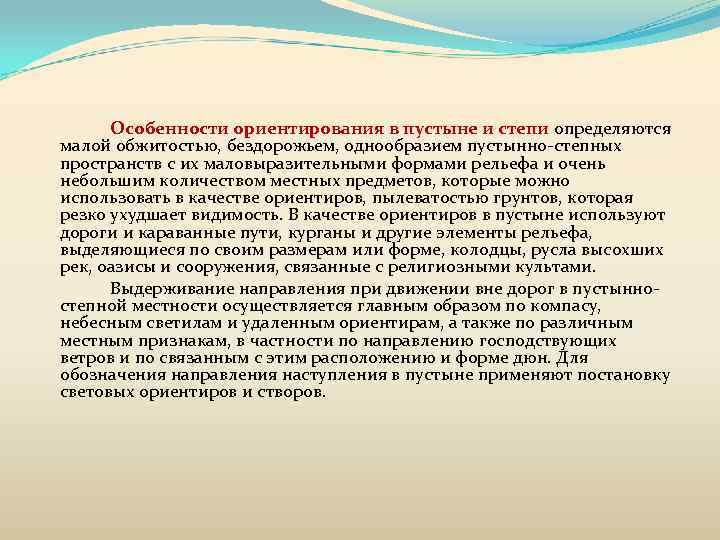 Особенности ориентирования в пустыне и степи определяются малой обжитостью, бездорожьем, однообразием пустынно-степных пространств с их маловыразительными формами рельефа и очень небольшим количеством местных предметов, которые можно использовать в качестве ориентиров, пылеватостью грунтов, которая резко ухудшает видимость. В качестве ориентиров в пустыне используют дороги и караванные пути, курганы и другие элементы рельефа, выделяющиеся по своим размерам или форме, колодцы, русла высохших рек, оазисы и сооружения, связанные с религиозными культами.

Выдерживание направления при движении вне дорог в пустынно-степной местности осуществляется главным образом по компасу, небесным светилам и удаленным ориентирам, а также по различным местным признакам, в частности по направлению господствующих ветров и по связанным с этим расположению и форме дюн. Для обозначения направления наступления в пустыне применяют постановку световых ориентиров и створов.